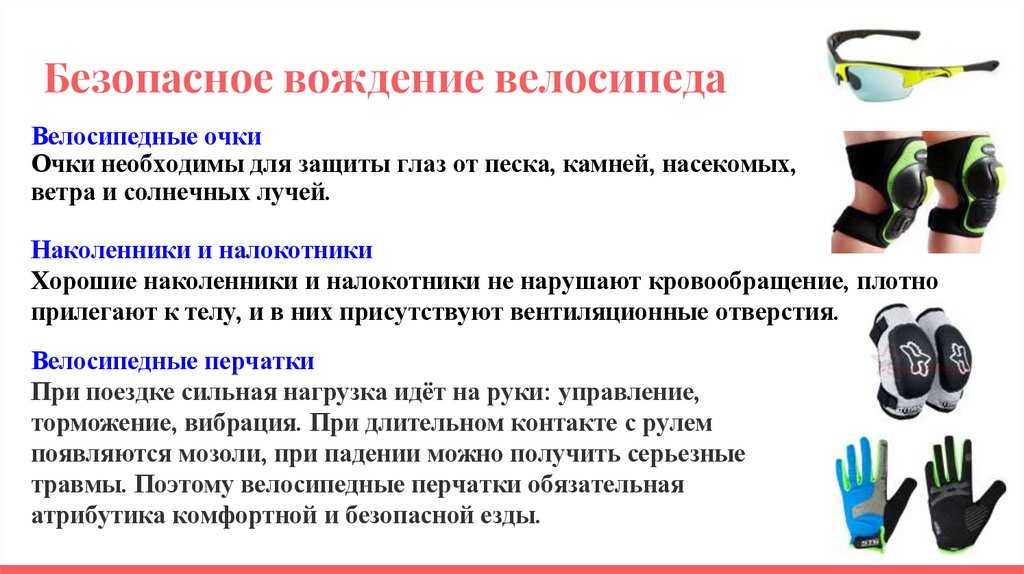 Безопасное вождение велосипеда

Велосипедные очки
Очки необходимы для защиты глаз от песка, камней, насекомых, ветра и солнечных лучей.

Наколенники и налокотники
Хорошие наколенники и налокотники не нарушают кровообращение, плотно прилегают к телу, и в них присутствуют вентиляционные отверстия.

Велосипедные перчатки
При поездке сильная нагрузка идёт на руки: управление, торможение, вибрация. При длительном контакте с рулем появляются мозоли, при падении можно получить серьезные травмы. Поэтому велосипедные перчатки обязательная атрибутика комфортной и безопасной езды.